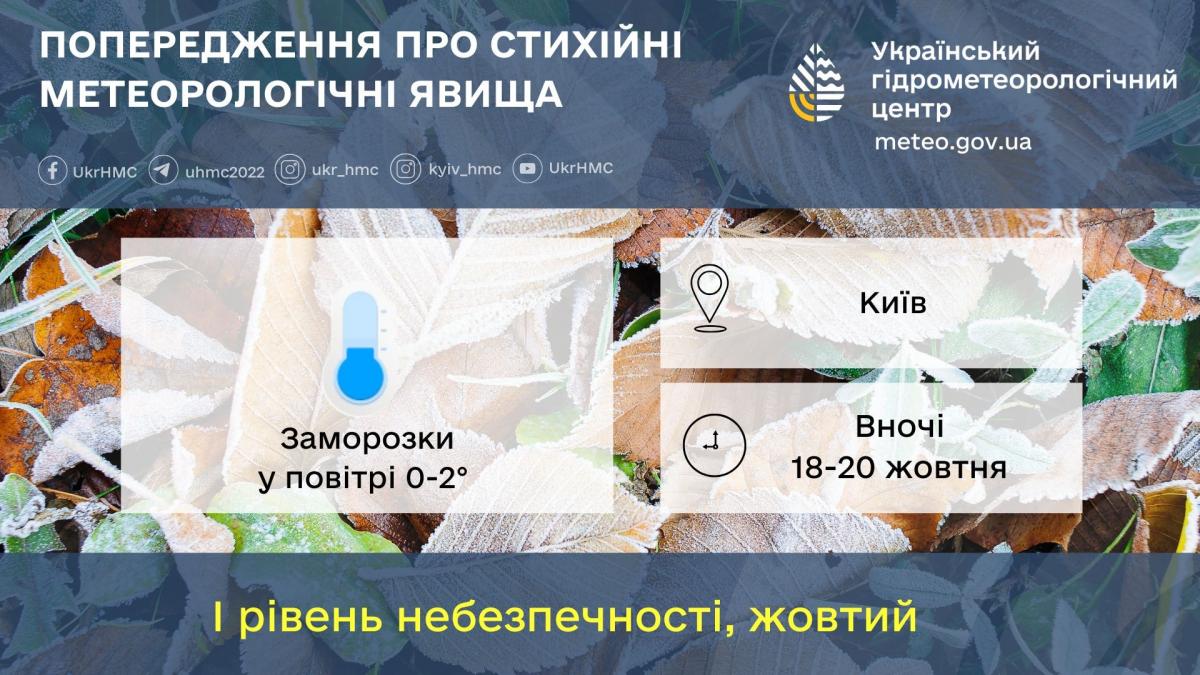 ПОПЕРЕДЖЕННЯ ПРО СТИХІЙНІ МЕТЕОРОЛОГІЧНІ ЯВИЩА

Український гідрометеорологічний центр
meteo.gov.ua

UkrHMC uhmc2022 ukr_hmc kyiv_hmc UkrHMC

Заморозки у повітрі 0-2°

Київ

Вночі 18-20 жовтня

І рівень небезпечності, жовтий